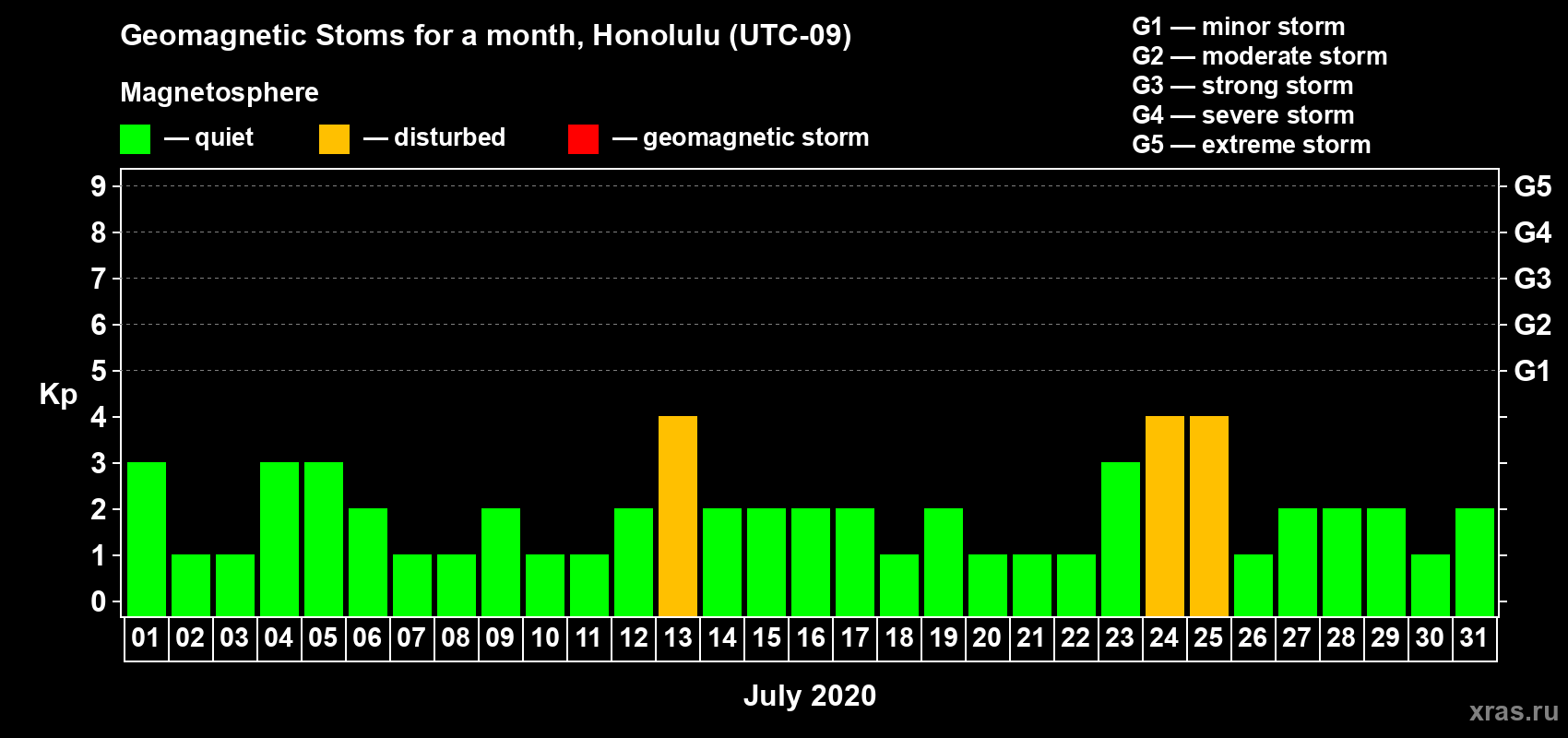 Geomagnetic Stoms for a month, Honolulu (UTC-09)

Magnetosphere

— quiet — disturbed — geomagnetic storm

G1 — minor storm
G2 — moderate storm
G3 — strong storm
G4 — severe storm
G5 — extreme storm

Kp

9 8 7 6 5 4 3 2 1 0

G5 G4 G3 G2 G1

01 02 03 04 05 06 07 08 09 10 11 12 13 14 15 16 17 18 19 20 21 22 23 24 25 26 27 28 29 30 31

July 2020

xras.ru